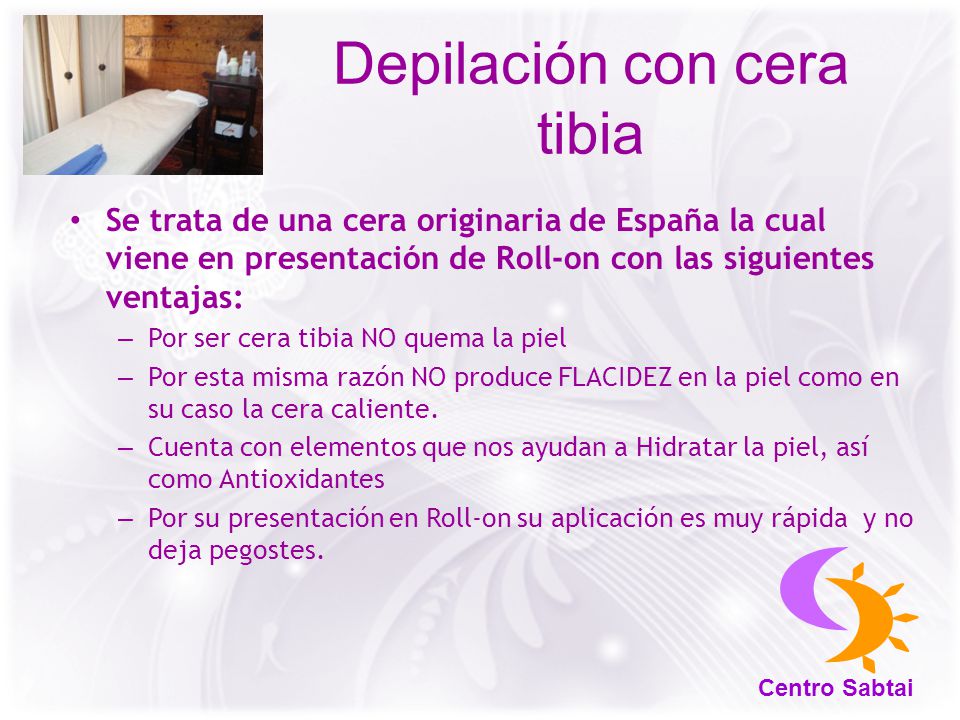 Depilación con cera tibia

• Se trata de una cera originaria de España la cual viene en presentación de Roll-on con las siguientes ventajas:
– Por ser cera tibia NO quema la piel
– Por esta misma razón NO produce FLACIDEZ en la piel como en su caso la cera caliente.
– Cuenta con elementos que nos ayudan a Hidratar la piel, así como Antioxidantes
– Por su presentación en Roll-on su aplicación es muy rápida y no deja pegostes.

Centro Sabtai